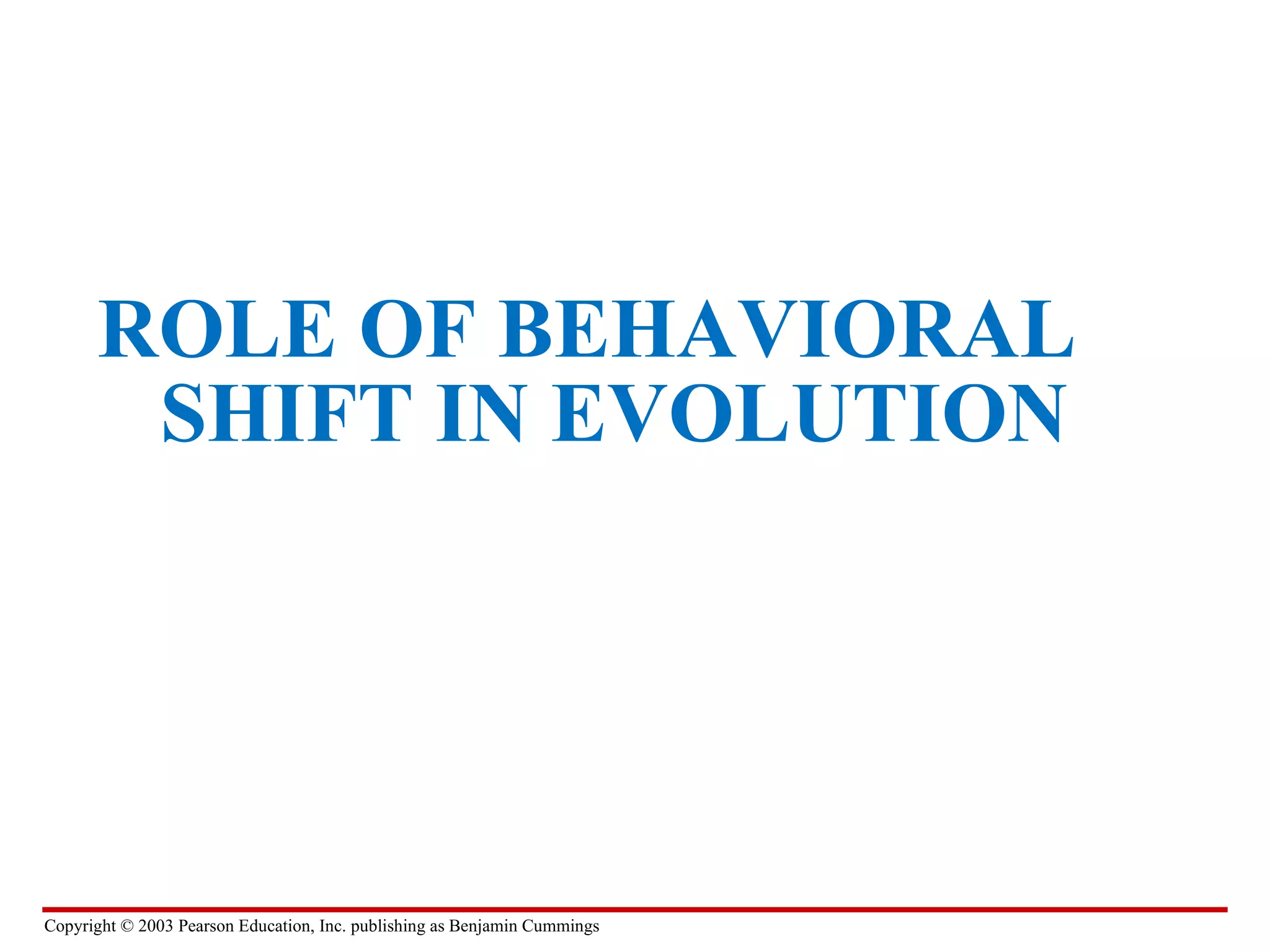 ROLE OF BEHAVIORAL SHIFT IN EVOLUTION

Copyright © 2003 Pearson Education, Inc. publishing as Benjamin Cummings